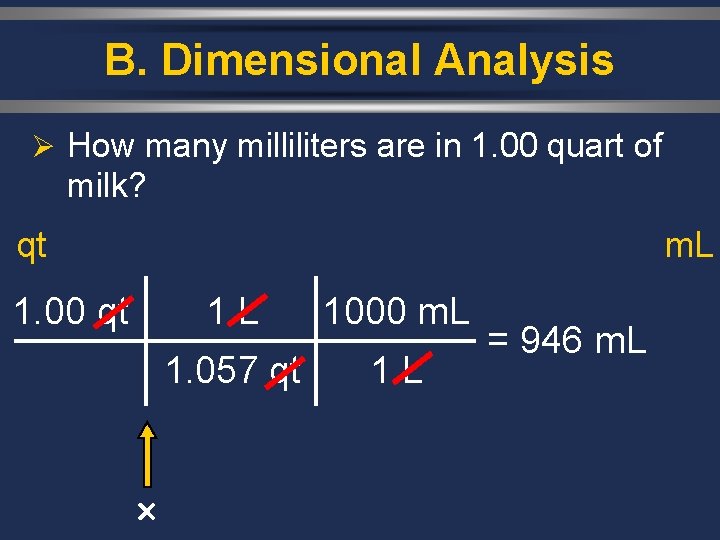 B. Dimensional Analysis

➢ How many milliliters are in 1.00 quart of milk?

qt

mL

| 1.00 qt | 1 L | 1000 mL |
|---|---|---|
| | 1.057 qt | 1 L |

= 946 mL

×